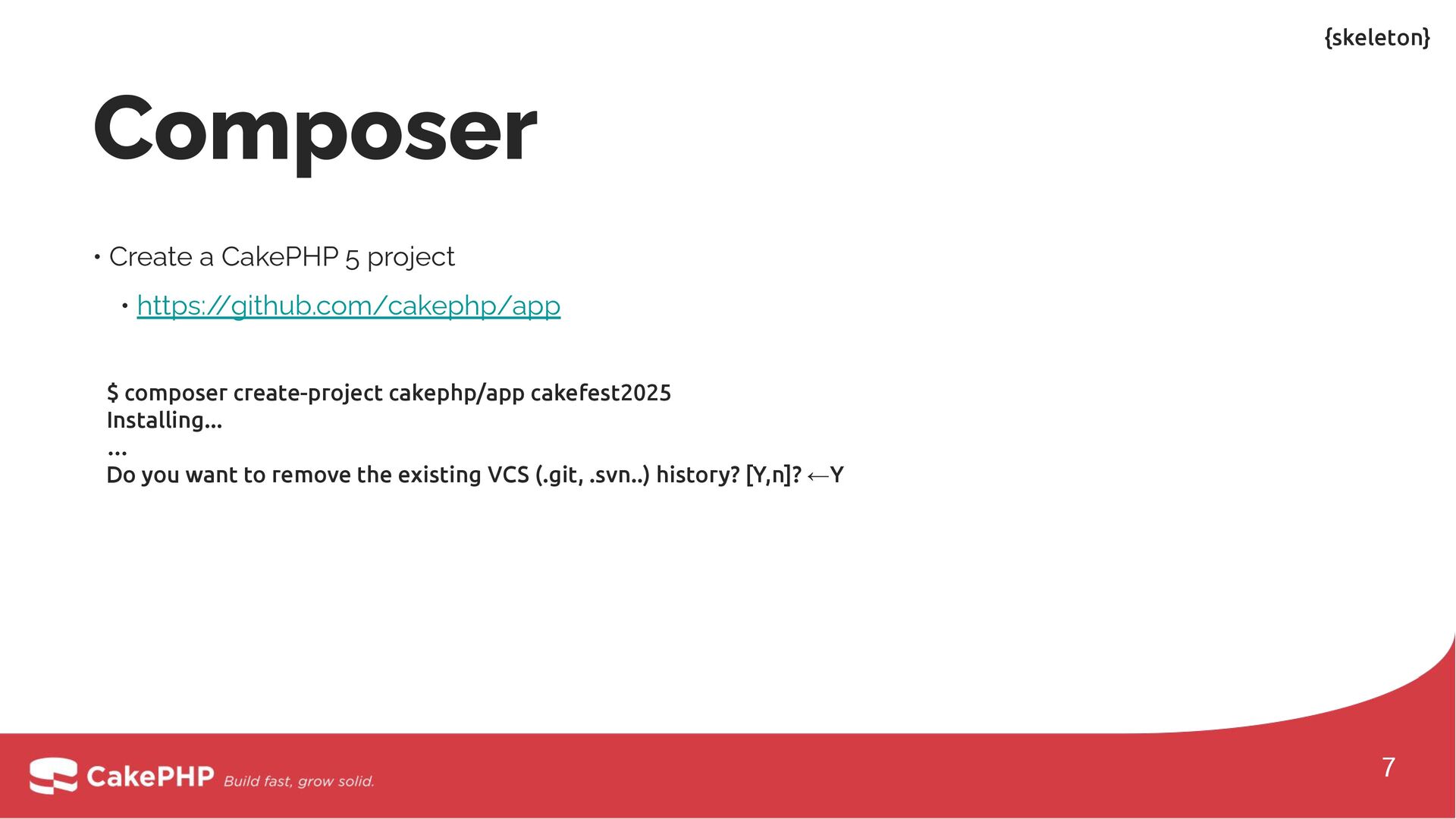 {skeleton}

Composer

• Create a CakePHP 5 project

• https://github.com/cakephp/app

$ composer create-project cakephp/app cakefest2025
Installing...
...
Do you want to remove the existing VCS (.git, .svn..) history? [Y,n]? ←Y

CakePHP Build fast, grow solid.

7